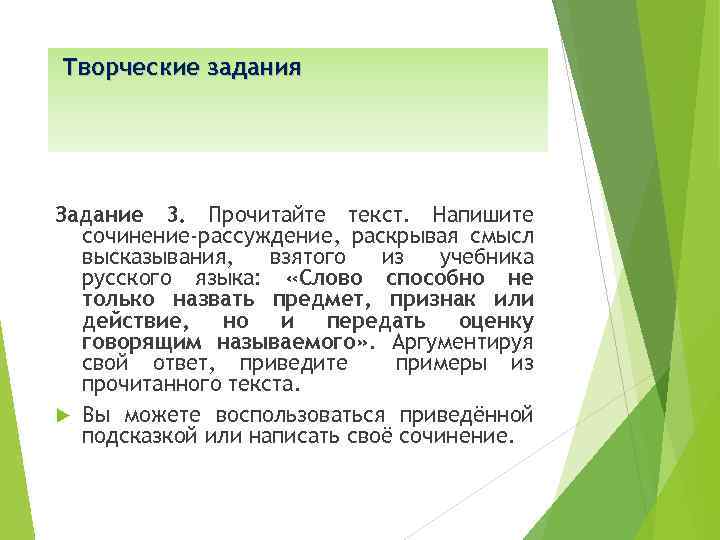 Творческие задания

Задание 3. Прочитайте текст. Напишите сочинение-рассуждение, раскрывая смысл высказывания, взятого из учебника русского языка: «Слово способно не только назвать предмет, признак или действие, но и передать оценку говорящим называемого». Аргументируя свой ответ, приведите примеры из прочитанного текста.

Вы можете воспользоваться приведённой подсказкой или написать своё сочинение.